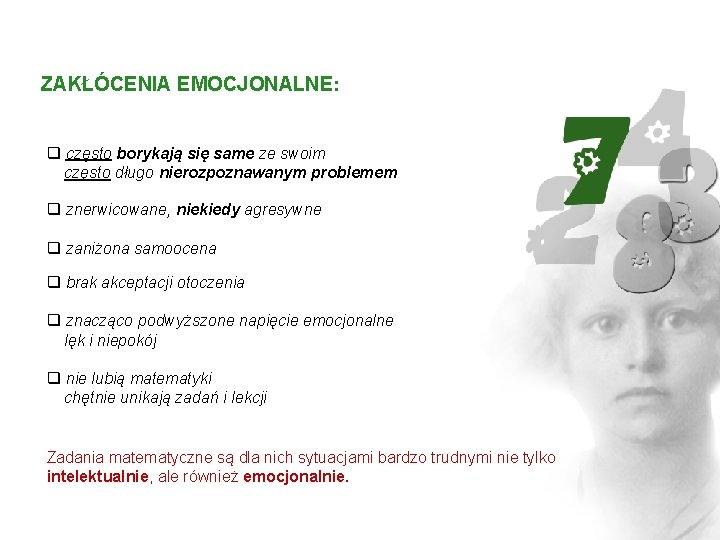 ZAKŁÓCENIA EMOCJONALNE:

❑ często borykają się same ze swoim często długo nierozpoznawanym problemem

❑ znerwicowane, niekiedy agresywne

❑ zaniżona samoocena

❑ brak akceptacji otoczenia

❑ znacząco podwyższone napięcie emocjonalne lęk i niepokój

❑ nie lubią matematyki chętnie unikają zadań i lekcji

Zadania matematyczne są dla nich sytuacjami bardzo trudnymi nie tylko intelektualnie, ale również emocjonalnie.

7 4 2 3 8